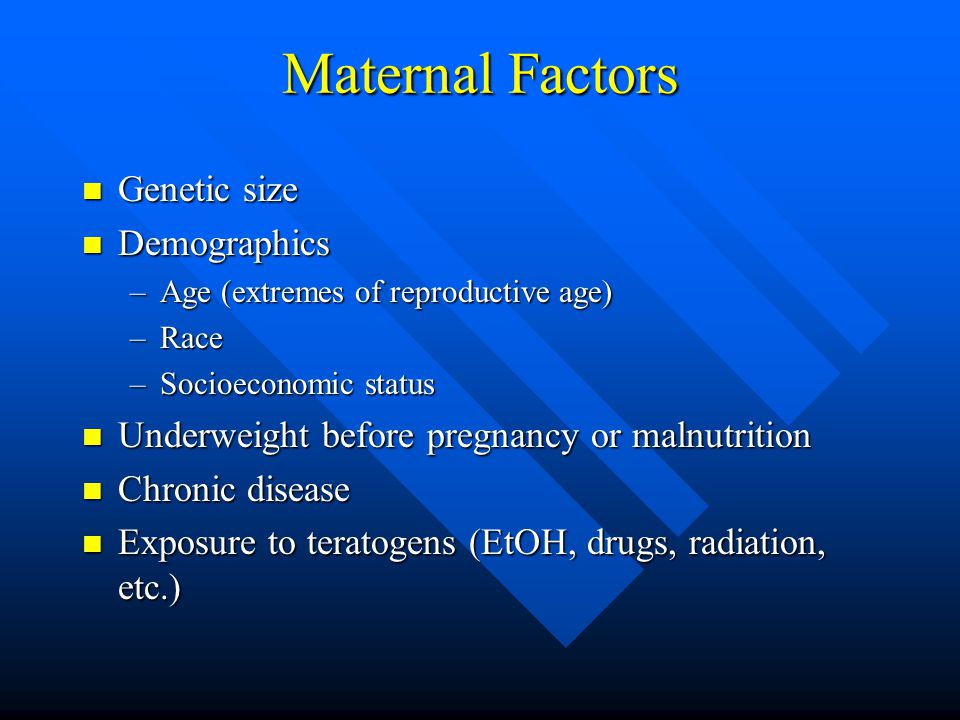 Maternal Factors

- Genetic size
- Demographics
  – Age (extremes of reproductive age)
  – Race
  – Socioeconomic status
- Underweight before pregnancy or malnutrition
- Chronic disease
- Exposure to teratogens (EtOH, drugs, radiation, etc.)